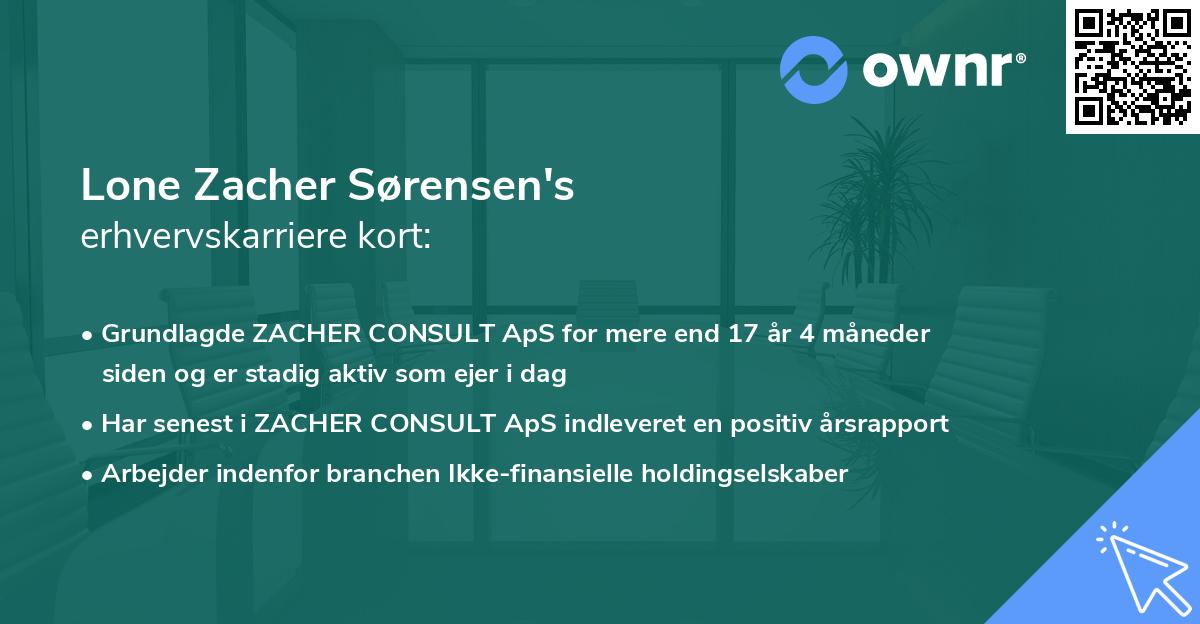 ownr®

Lone Zacher Sørensen's
erhvervskarriere kort:

• Grundlagde ZACHER CONSULT ApS for mere end 17 år 4 måneder siden og er stadig aktiv som ejer i dag
• Har senest i ZACHER CONSULT ApS indleveret en positiv årsrapport
• Arbejder indenfor branchen Ikke-finansielle holdingselskaber